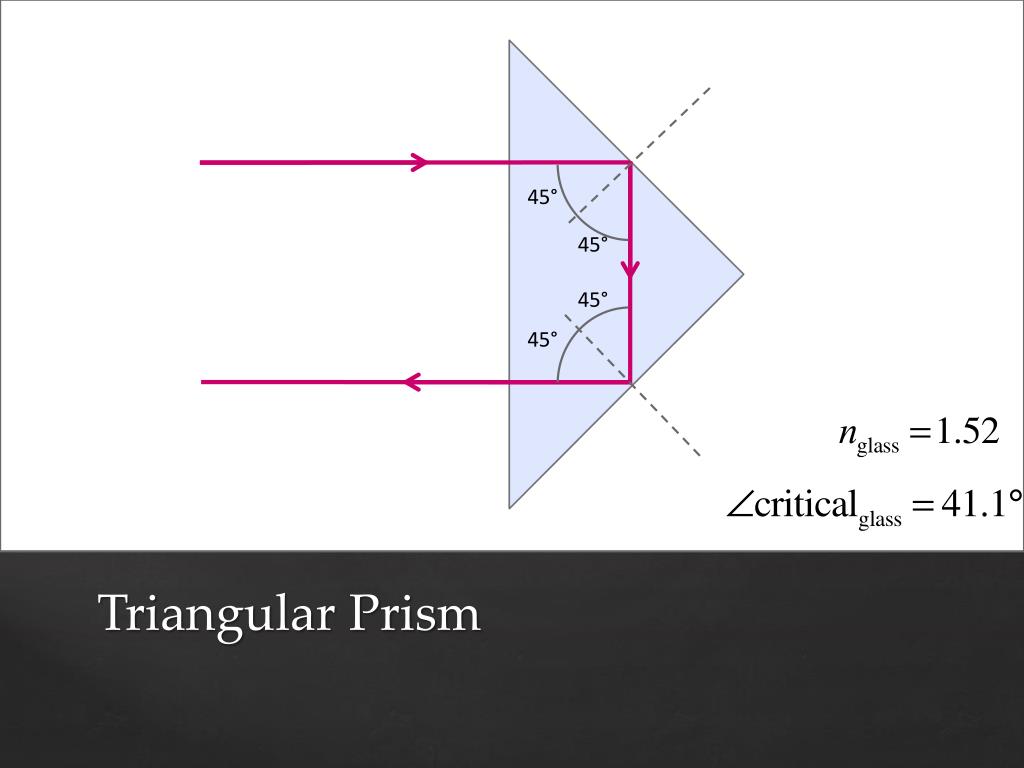 45°
45°
45°
45°

$n_{\text{glass}} = 1.52$

$\angle\text{critical}_{\text{glass}} = 41.1°$

Triangular Prism